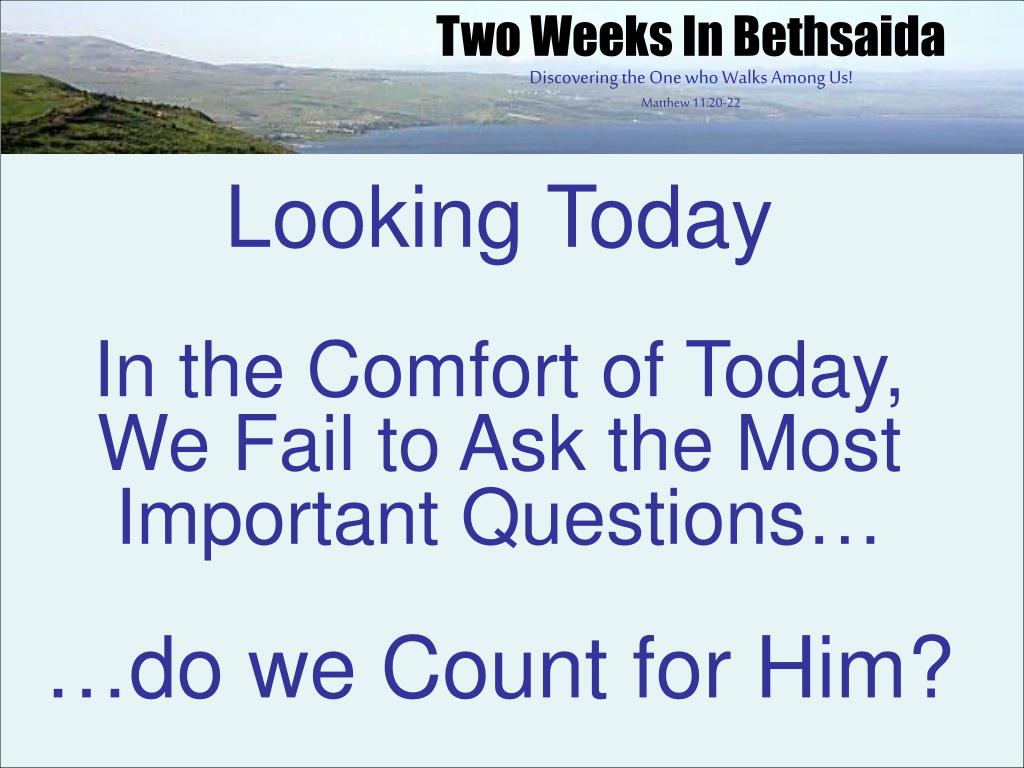 Two Weeks In Bethsaida

Discovering the One who Walks Among Us!

Matthew 11:20-22

Looking Today

In the Comfort of Today, We Fail to Ask the Most Important Questions…

…do we Count for Him?